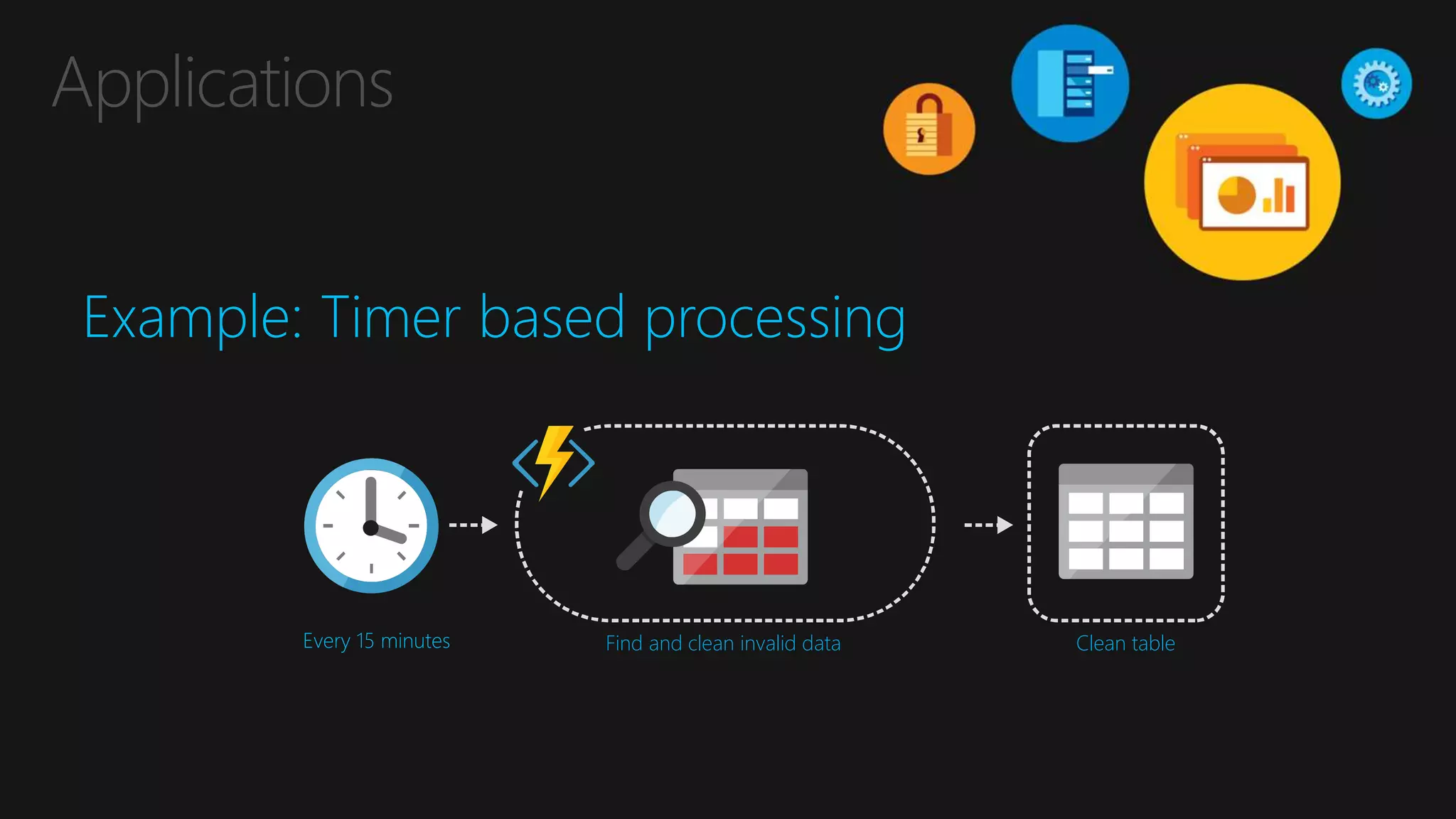 Applications

Example: Timer based processing

Every 15 minutes

Find and clean invalid data

Clean table